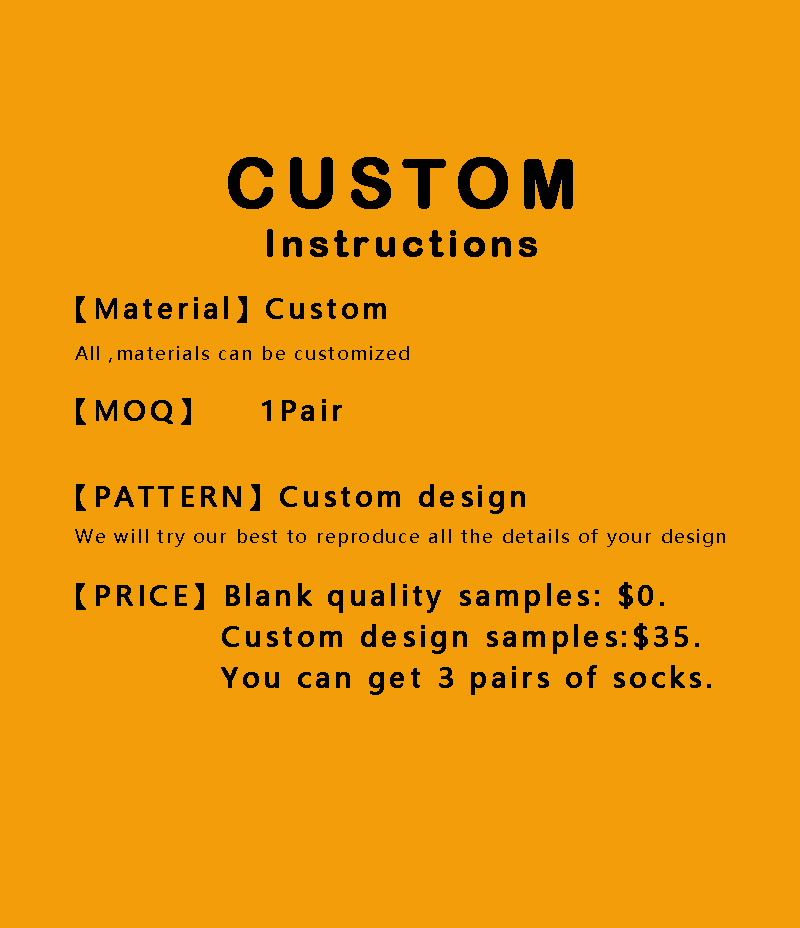 CUSTOM
Instructions

【Material】Custom
All ,materials can be customized

【MOQ】 1Pair

【PATTERN】Custom design
We will try our best to reproduce all the details of your design

【PRICE】Blank quality samples: \$0.
Custom design samples:\$35.
You can get 3 pairs of socks.